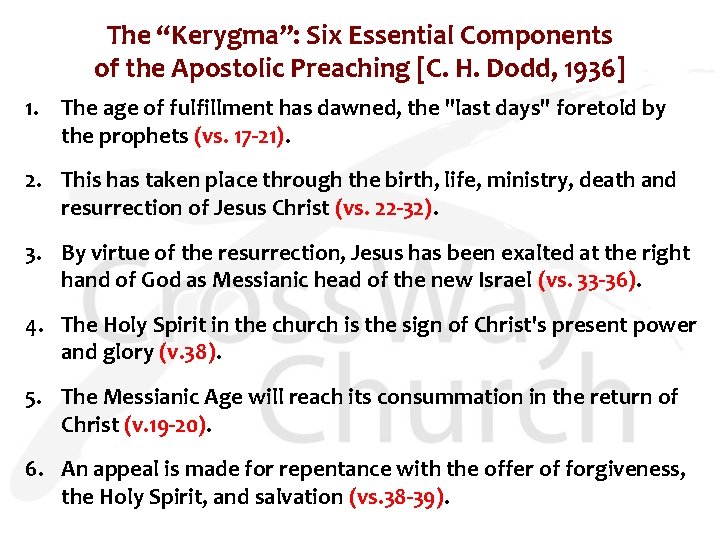 The “Kerygma”: Six Essential Components of the Apostolic Preaching [C. H. Dodd, 1936]

1. The age of fulfillment has dawned, the "last days" foretold by the prophets (vs. 17-21).

2. This has taken place through the birth, life, ministry, death and resurrection of Jesus Christ (vs. 22-32).

3. By virtue of the resurrection, Jesus has been exalted at the right hand of God as Messianic head of the new Israel (vs. 33-36).

4. The Holy Spirit in the church is the sign of Christ's present power and glory (v.38).

5. The Messianic Age will reach its consummation in the return of Christ (v.19-20).

6. An appeal is made for repentance with the offer of forgiveness, the Holy Spirit, and salvation (vs.38-39).

CrossWay Church